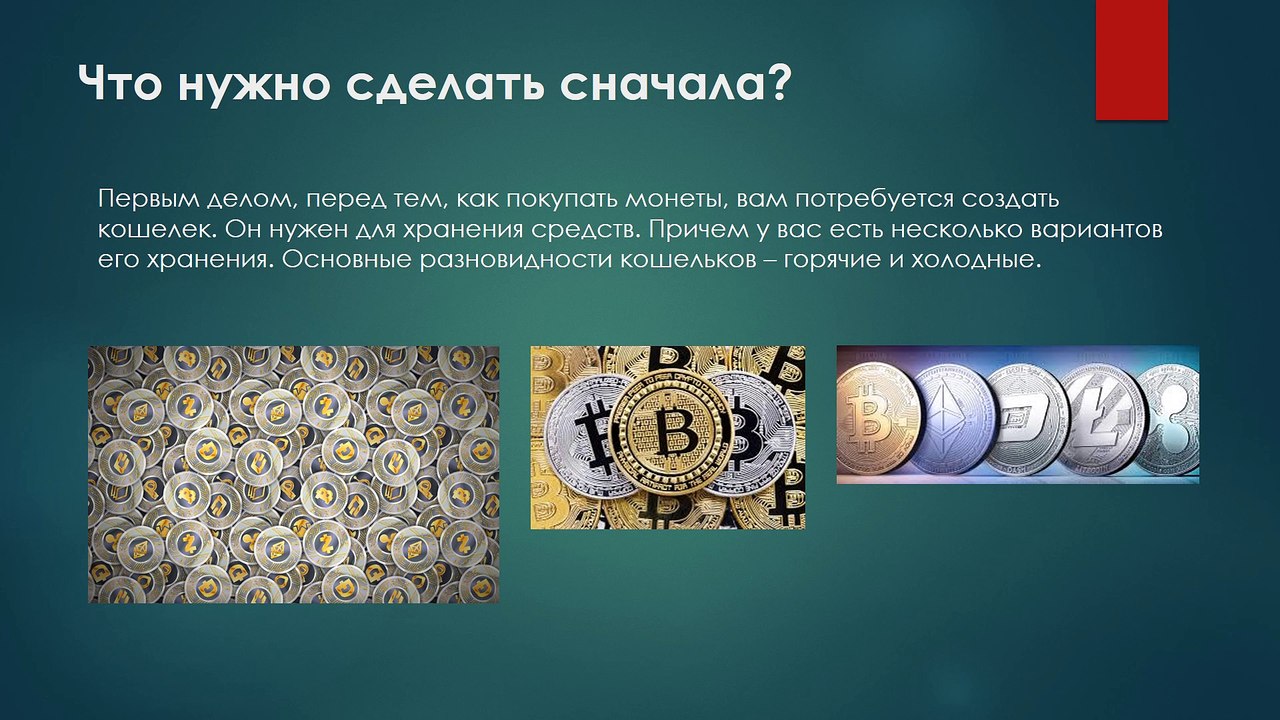 Что нужно сделать сначала?

Первым делом, перед тем, как покупать монеты, вам потребуется создать кошелек. Он нужен для хранения средств. Причем у вас есть несколько вариантов его хранения. Основные разновидности кошельков – горячие и холодные.